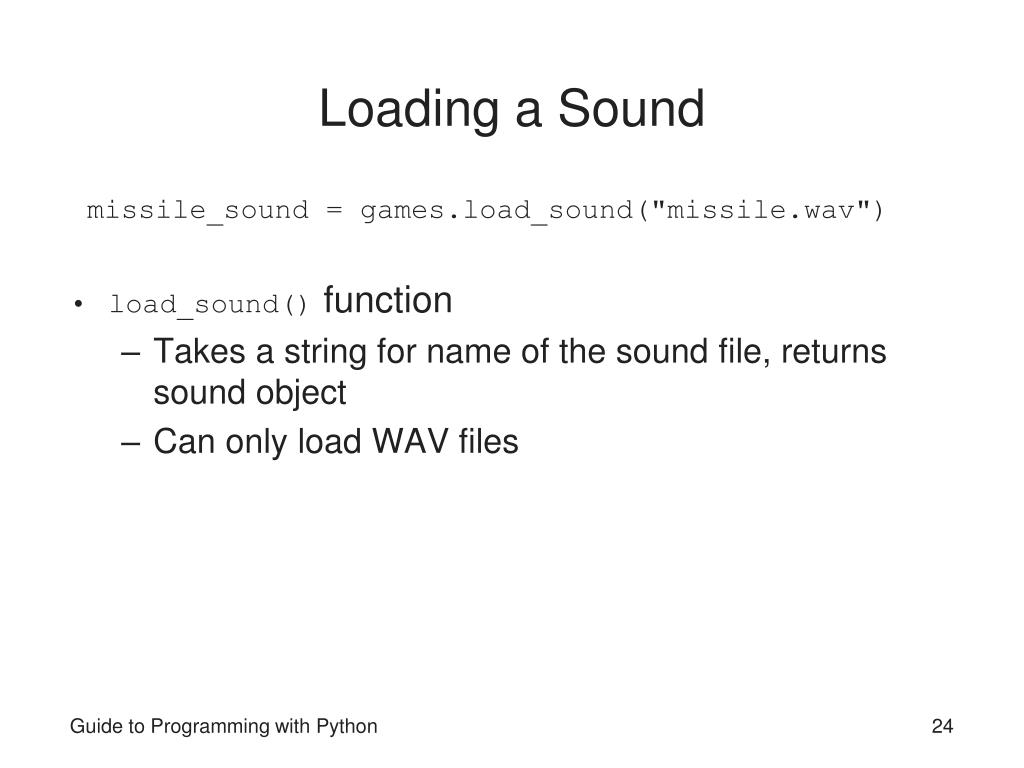 Loading a Sound

missile_sound = games.load_sound("missile.wav")

• load_sound() function
– Takes a string for name of the sound file, returns sound object
– Can only load WAV files

Guide to Programming with Python

24